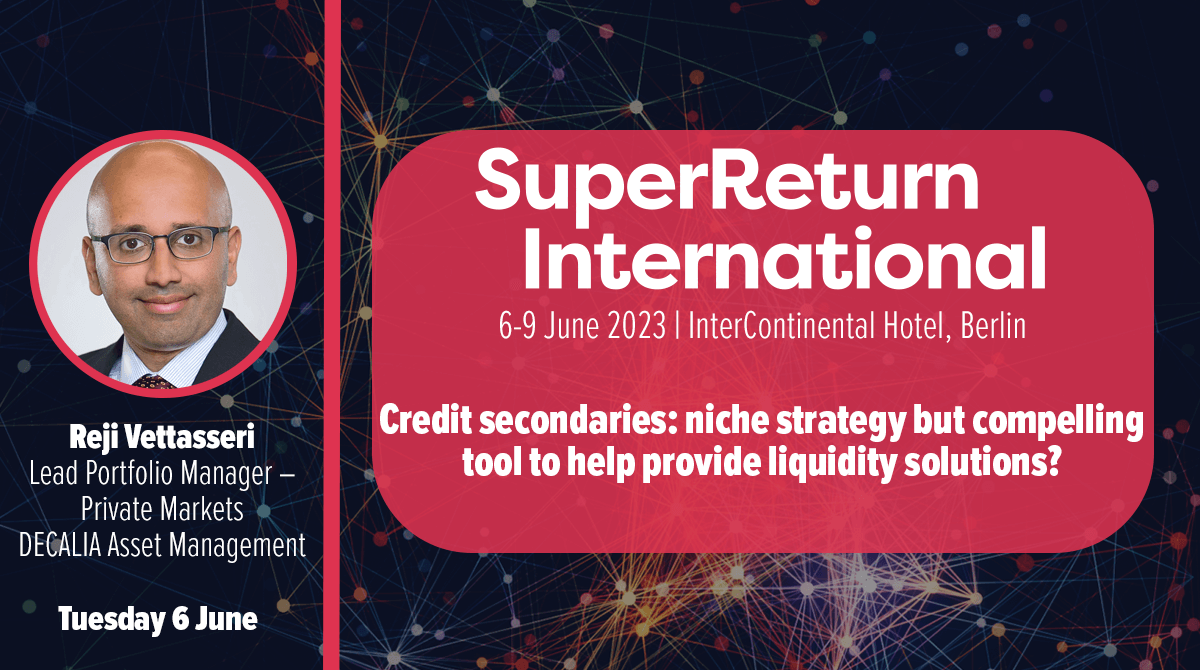 Reji Vettasseri
Lead Portfolio Manager – Private Markets
DECALIA Asset Management

Tuesday 6 June

SuperReturn International
6-9 June 2023 | InterContinental Hotel, Berlin

Credit secondaries: niche strategy but compelling tool to help provide liquidity solutions?